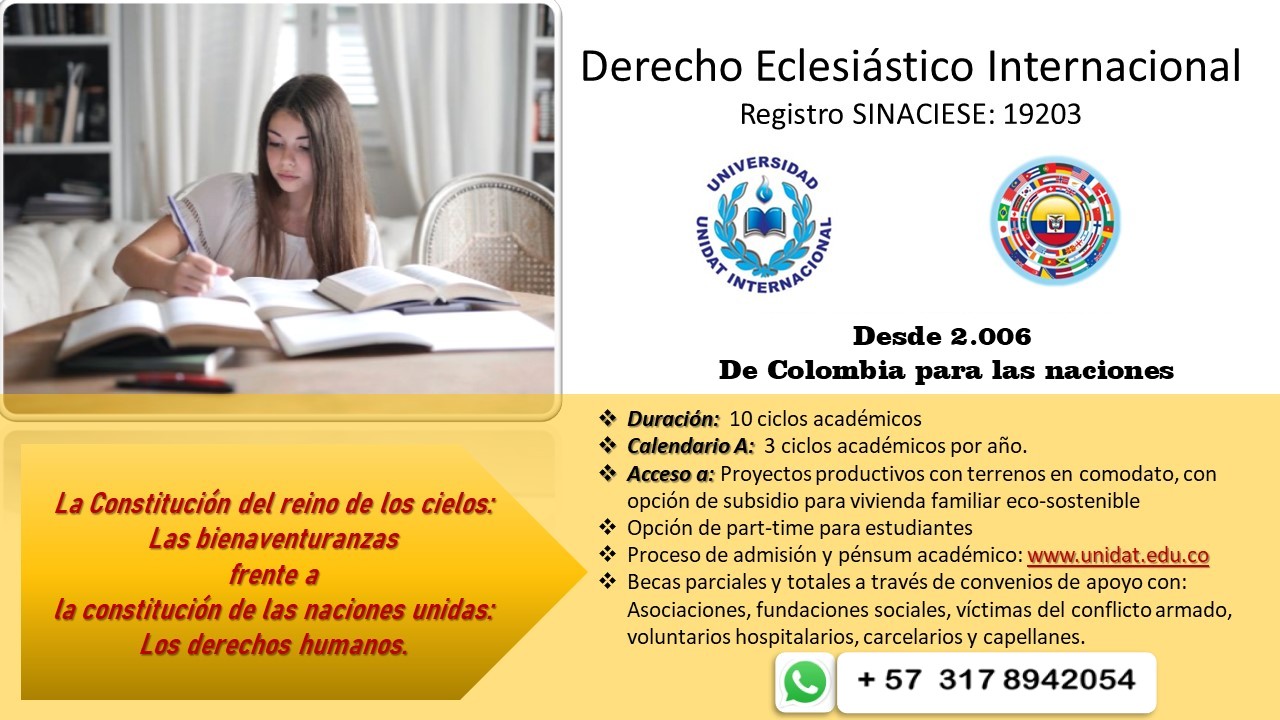 Derecho Eclesiástico Internacional
Registro SINACIESE: 19203

UNIVERSIDAD UNIDAT INTERNACIONAL

Desde 2.006
De Colombia para las naciones

La Constitución del reino de los cielos:
Las bienaventuranzas
frente a
la constitución de las naciones unidas:
Los derechos humanos.

❖ Duración: 10 ciclos académicos
❖ Calendario A: 3 ciclos académicos por año.
❖ Acceso a: Proyectos productivos con terrenos en comodato, con opción de subsidio para vivienda familiar eco-sostenible
❖ Opción de part-time para estudiantes
❖ Proceso de admisión y pénsum académico: www.unidat.edu.co
❖ Becas parciales y totales a través de convenios de apoyo con: Asociaciones, fundaciones sociales, víctimas del conflicto armado, voluntarios hospitalarios, carcelarios y capellanes.

+ 57 317 8942054